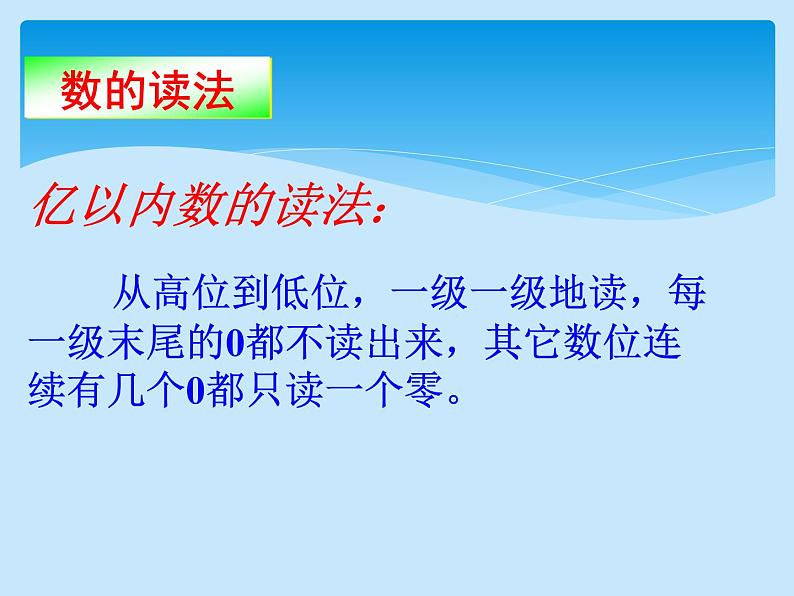 数的读法

亿以内数的读法：

从高位到低位，一级一级地读，每一级末尾的0都不读出来，其它数位连续有几个0都只读一个零。